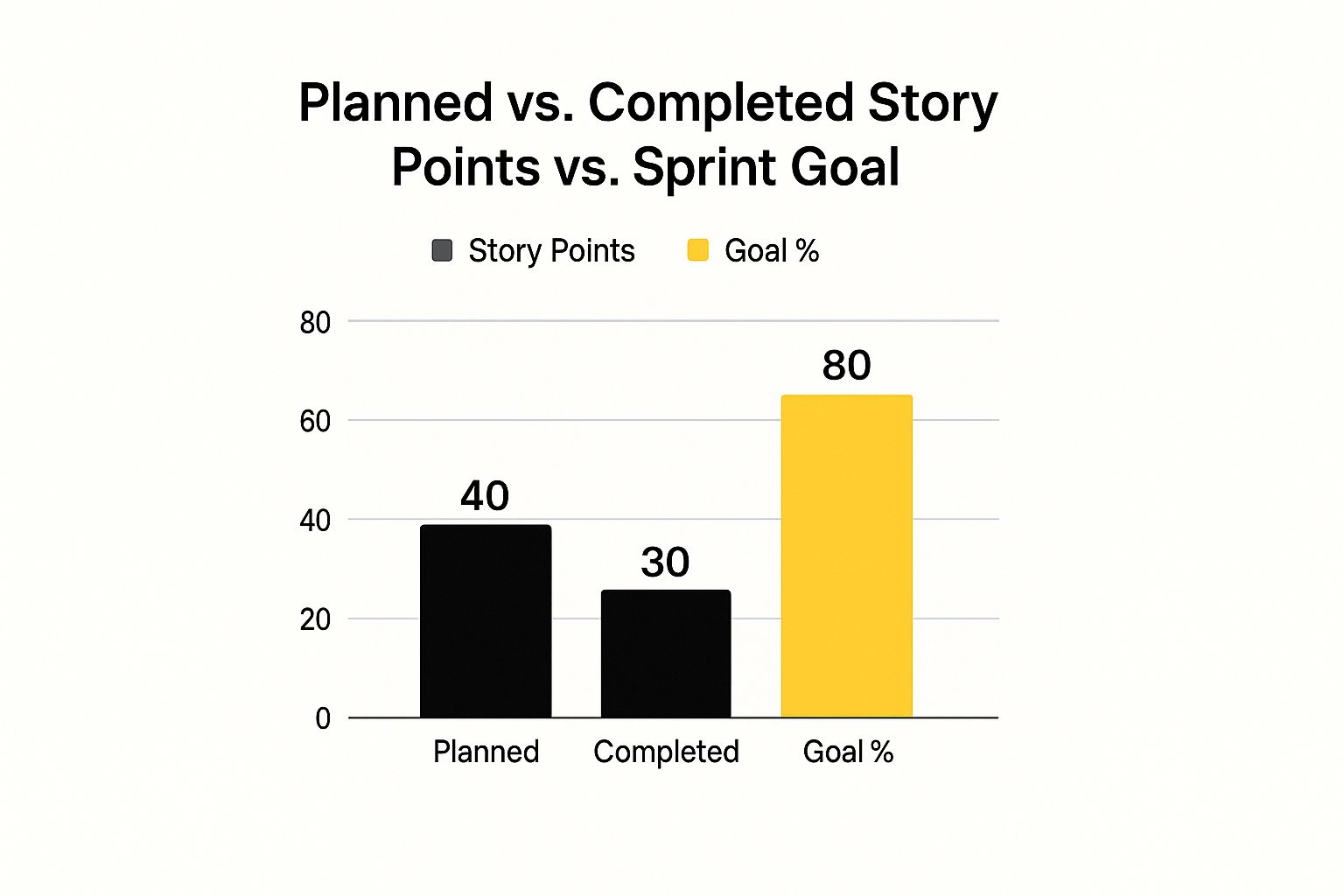 Planned vs. Completed Story Points vs. Sprint Goal

Story Points Goal %

80
60
40
20
0

40
30
80

Planned Completed Goal %